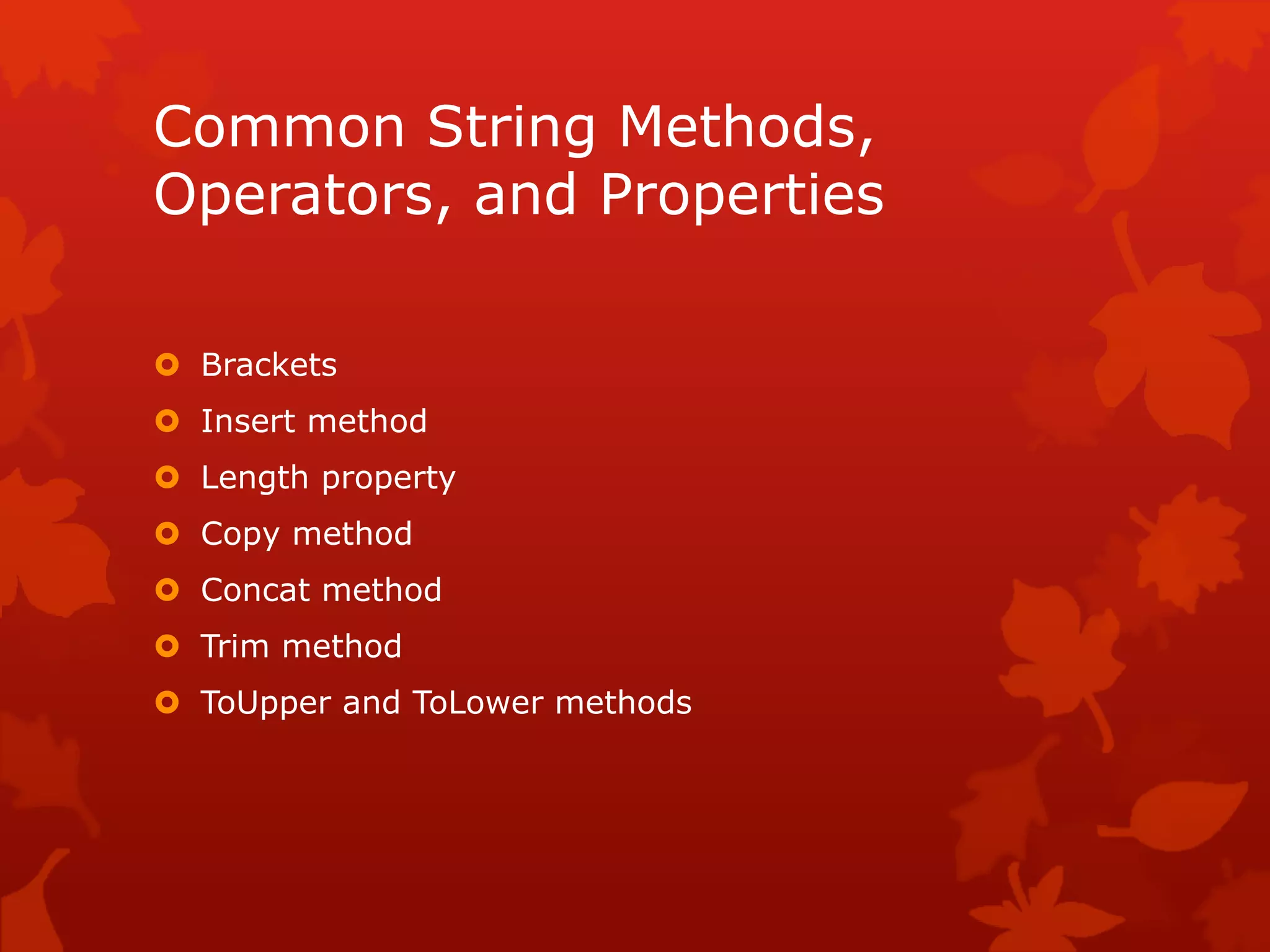 Common String Methods, Operators, and Properties

Brackets
Insert method
Length property
Copy method
Concat method
Trim method
ToUpper and ToLower methods